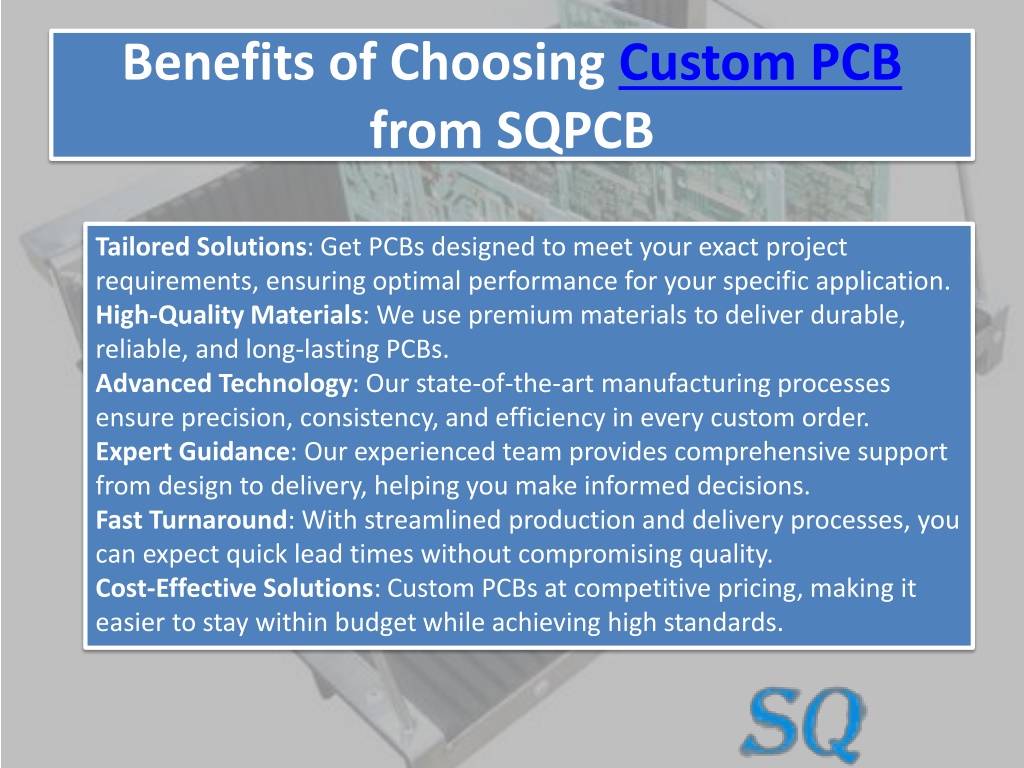 Benefits of Choosing Custom PCB from SQPCB

Tailored Solutions: Get PCBs designed to meet your exact project requirements, ensuring optimal performance for your specific application.
High-Quality Materials: We use premium materials to deliver durable, reliable, and long-lasting PCBs.
Advanced Technology: Our state-of-the-art manufacturing processes ensure precision, consistency, and efficiency in every custom order.
Expert Guidance: Our experienced team provides comprehensive support from design to delivery, helping you make informed decisions.
Fast Turnaround: With streamlined production and delivery processes, you can expect quick lead times without compromising quality.
Cost-Effective Solutions: Custom PCBs at competitive pricing, making it easier to stay within budget while achieving high standards.

SQ